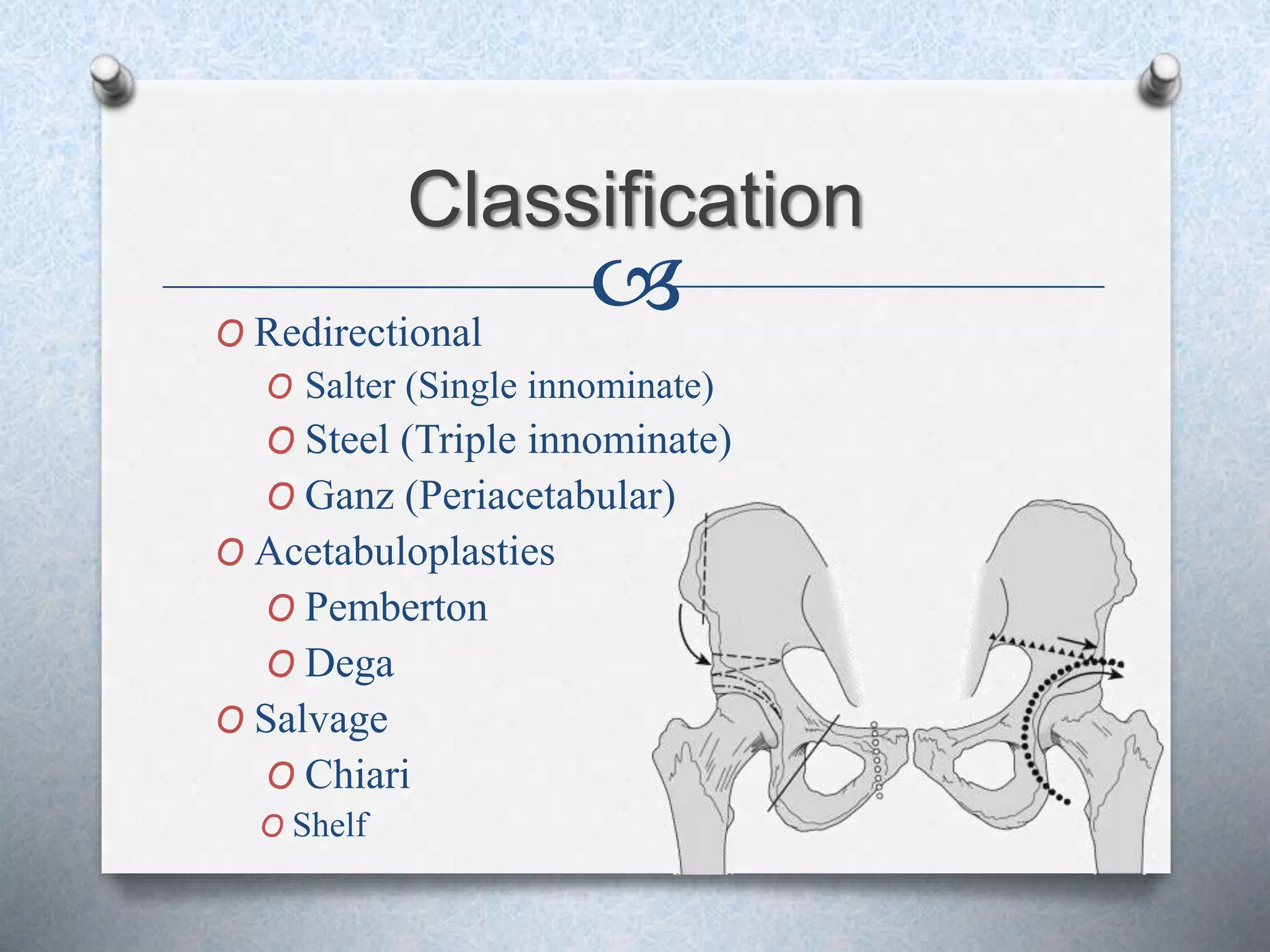 Classification

Redirectional

Salter (Single innominate)

Steel (Triple innominate)

Ganz (Periacetabular)

Acetabuloplasties

Pemberton

Dega

Salvage

Chiari

Shelf